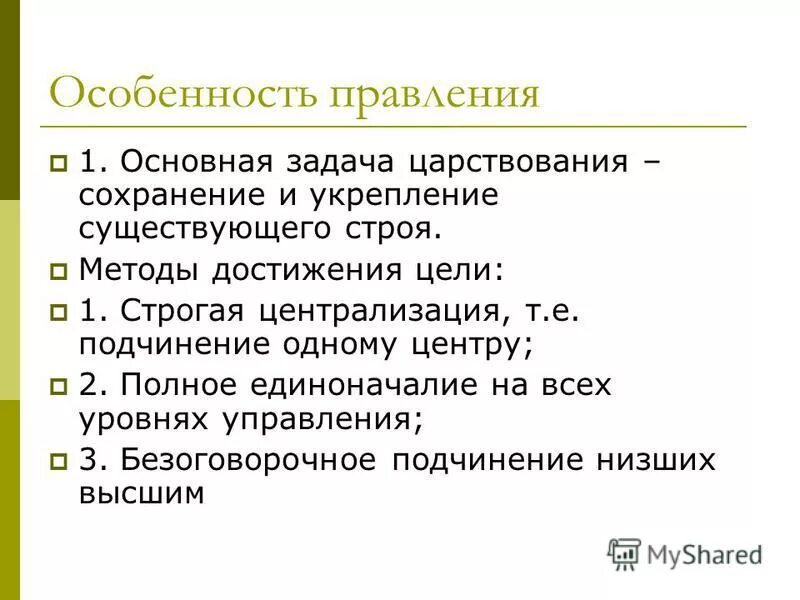 Особенность правления

1. Основная задача царствования – сохранение и укрепление существующего строя.

Методы достижения цели:

1. Строгая централизация, т.е. подчинение одному центру;

2. Полное единоначалие на всех уровнях управления;

3. Безоговорочное подчинение низших высшим

MyShared